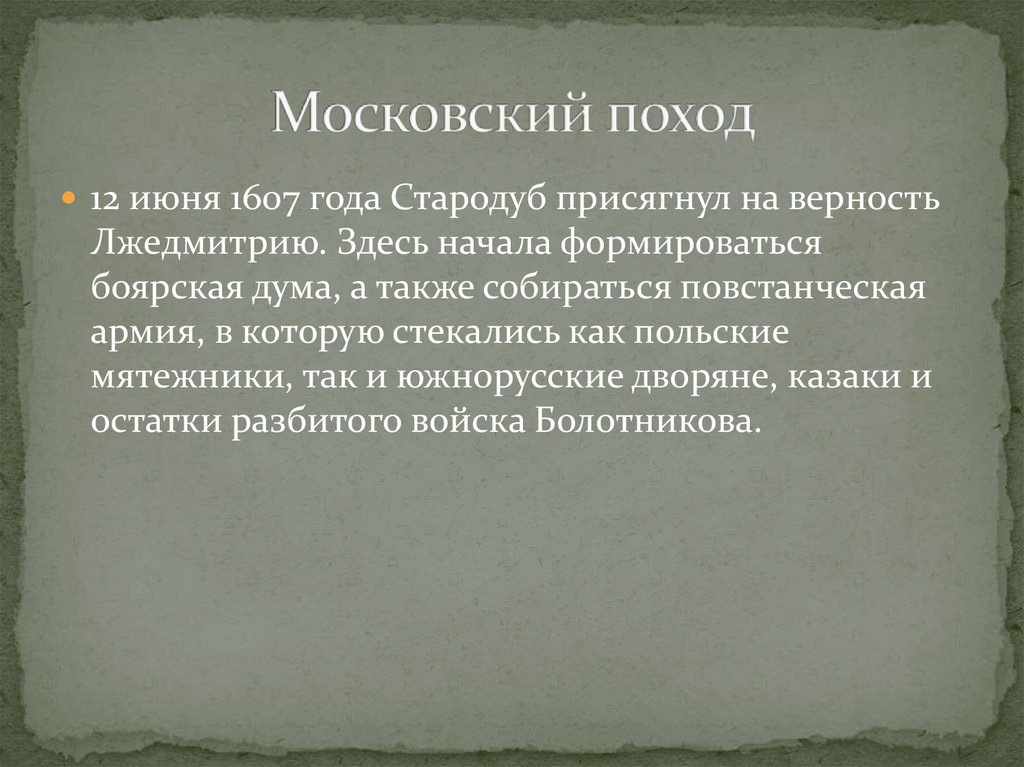 Московский поход

12 июня 1607 года Стародуб присягнул на верность Лжедмитрию. Здесь начала формироваться боярская дума, а также собираться повстанческая армия, в которую стекались как польские мятежники, так и южнорусские дворяне, казаки и остатки разбитого войска Болотникова.